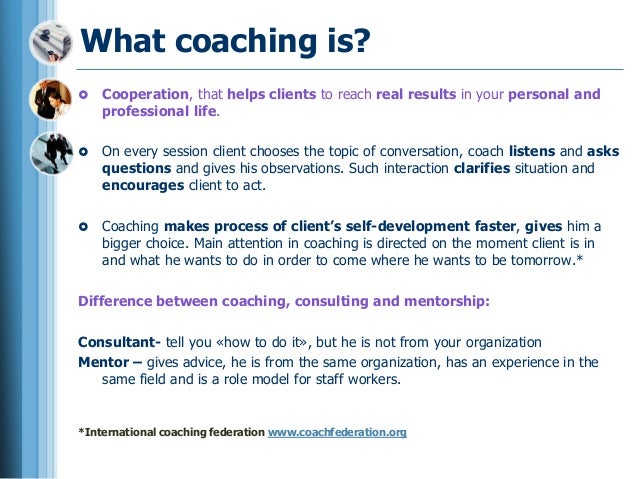 What coaching is?

Cooperation, that helps clients to reach real results in your personal and professional life.

On every session client chooses the topic of conversation, coach listens and asks questions and gives his observations. Such interaction clarifies situation and encourages client to act.

Coaching makes process of client's self-development faster, gives him a bigger choice. Main attention in coaching is directed on the moment client is in and what he wants to do in order to come where he wants to be tomorrow.*

Difference between coaching, consulting and mentorship:

Consultant- tell you «how to do it», but he is not from your organization
Mentor – gives advice, he is from the same organization, has an experience in the same field and is a role model for staff workers.

*International coaching federation www.coachfederation.org